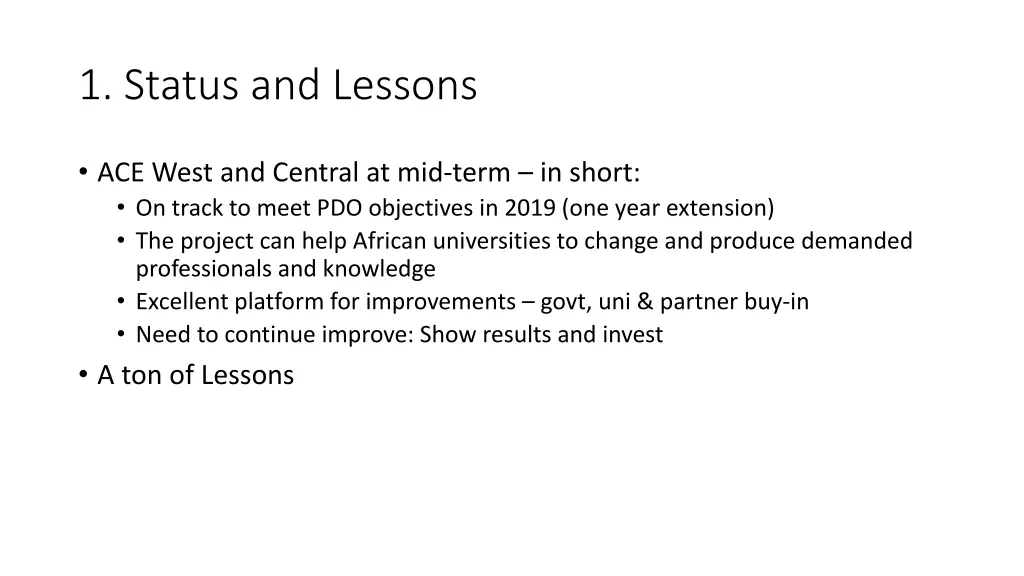 1. Status and Lessons

• ACE West and Central at mid-term – in short:
  • On track to meet PDO objectives in 2019 (one year extension)
  • The project can help African universities to change and produce demanded professionals and knowledge
  • Excellent platform for improvements – govt, uni & partner buy-in
  • Need to continue improve: Show results and invest
• A ton of Lessons